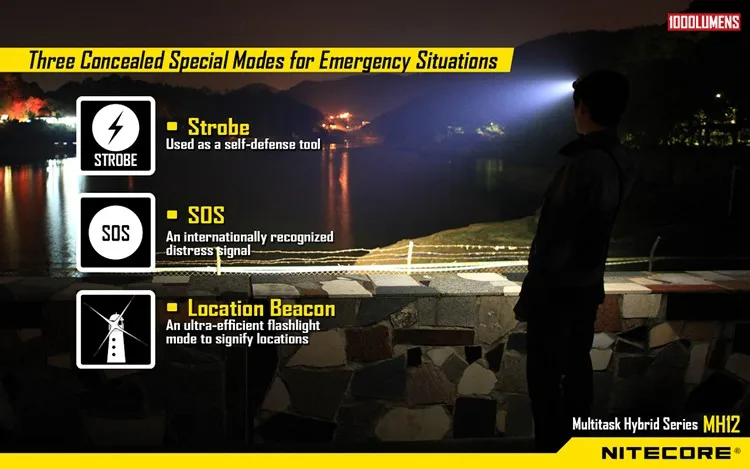 1000LUMENS

Three Concealed Special Modes for Emergency Situations

STROBE

Strobe
Used as a self-defense tool

SOS

SOS
An internationally recognized distress signal

Location Beacon
An ultra-efficient flashlight mode to signify locations

Multitask Hybrid Series MH12

NITECORE®